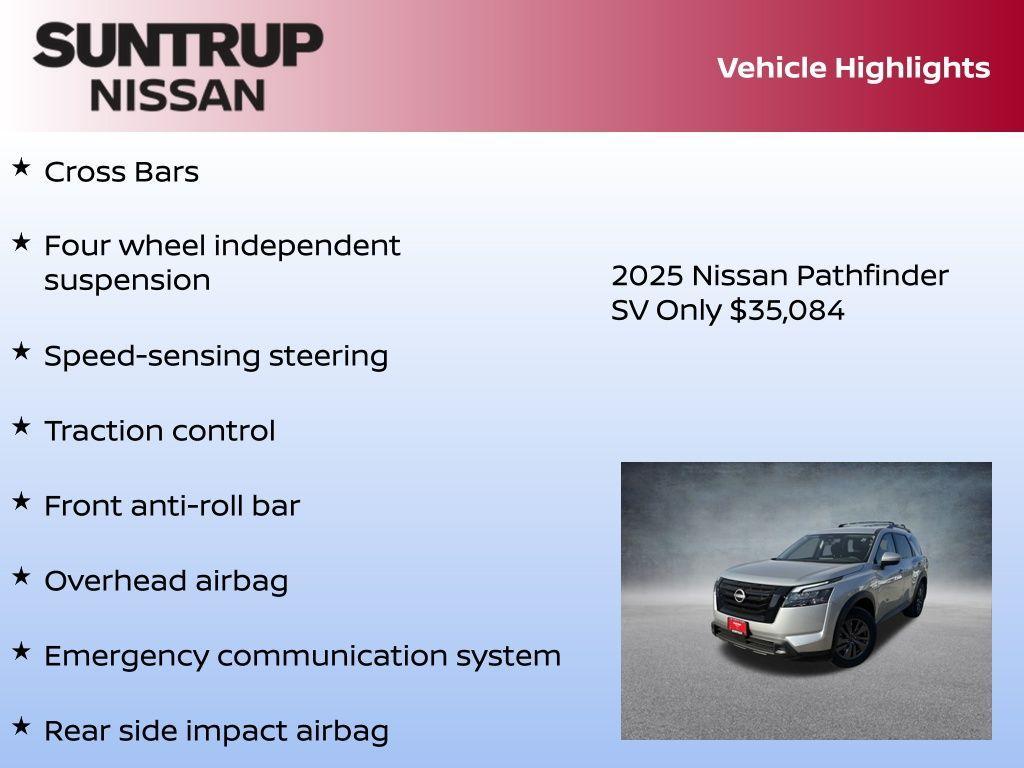 SUNTRUP
NISSAN

Vehicle Highlights

★ Cross Bars

★ Four wheel independent suspension

★ Speed-sensing steering

★ Traction control

★ Front anti-roll bar

★ Overhead airbag

★ Emergency communication system

★ Rear side impact airbag

2025 Nissan Pathfinder SV Only $35,084